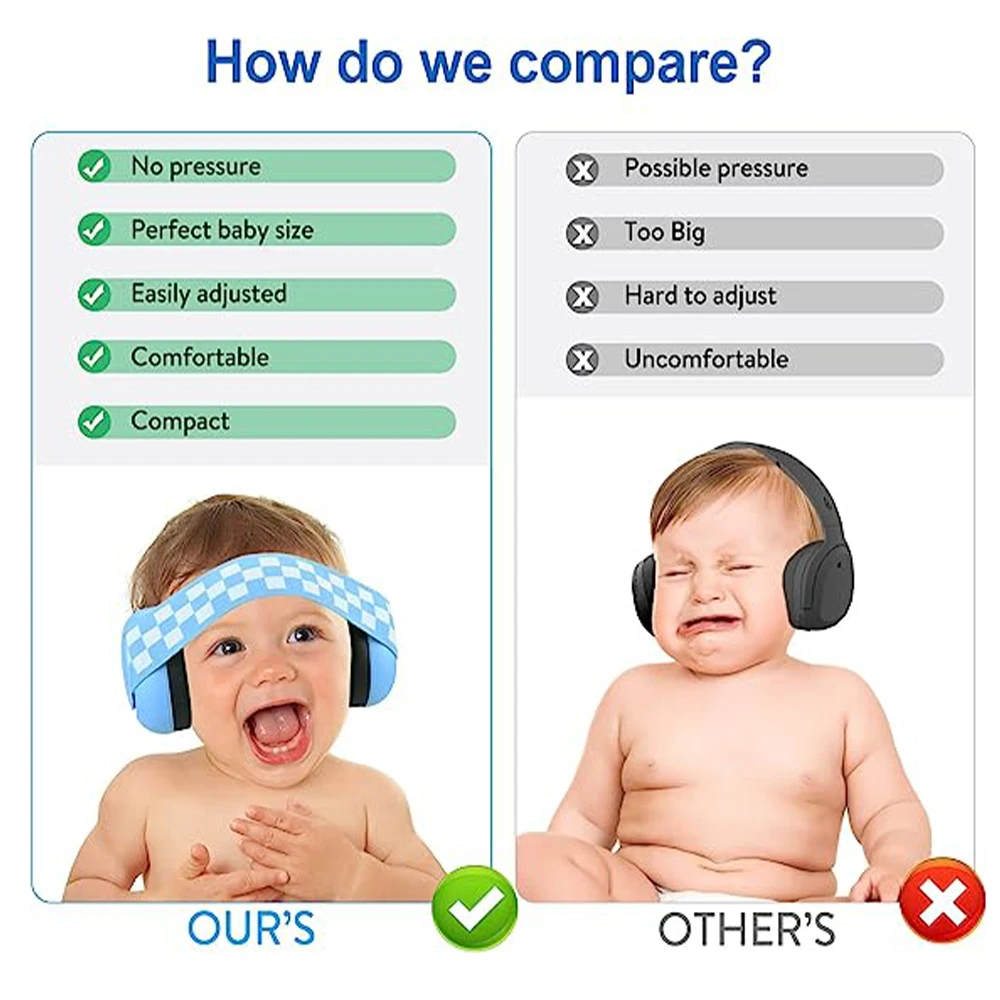 How do we compare?

No pressure
Perfect baby size
Easily adjusted
Comfortable
Compact

OUR'S

Possible pressure
Too Big
Hard to adjust
Uncomfortable

OTHER'S